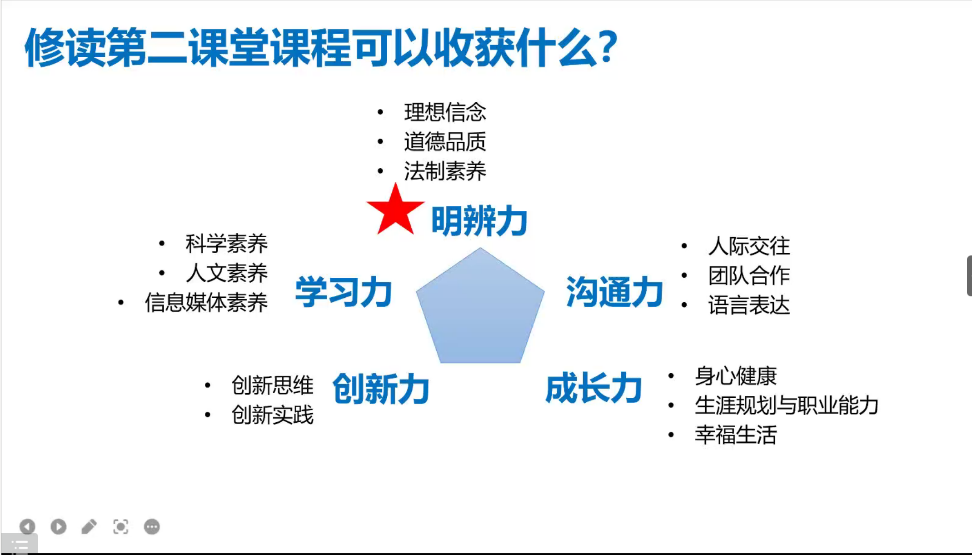 修读第二课堂课程可以收获什么?

- 理想信念
- 道德品质
- 法制素养

明辨力

- 科学素养
- 人文素养
- 信息媒体素养

学习力

- 人际交往
- 团队合作
- 语言表达

沟通力

- 创新思维
- 创新实践

创新力

成长力

- 身心健康
- 生涯规划与职业能力
- 幸福生活